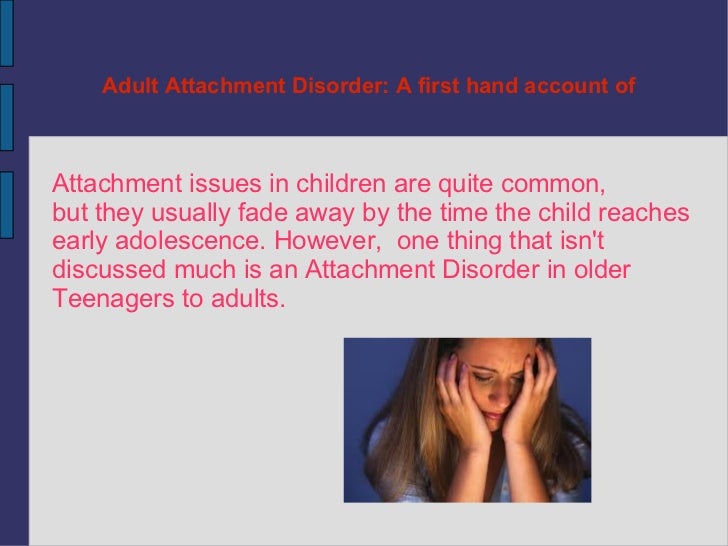 Adult Attachment Disorder: A first hand account of

Attachment issues in children are quite common, but they usually fade away by the time the child reaches early adolescence. However,  one thing that isn't discussed much is an Attachment Disorder in older Teenagers to adults.